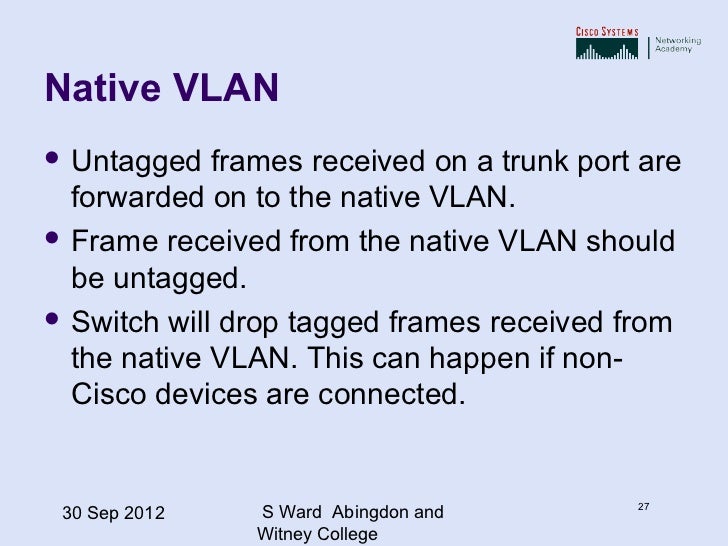 CISCO SYSTEMS
Networking Academy

Native VLAN

• Untagged frames received on a trunk port are forwarded on to the native VLAN.

• Frame received from the native VLAN should be untagged.

• Switch will drop tagged frames received from the native VLAN. This can happen if non-Cisco devices are connected.

30 Sep 2012

S Ward Abingdon and Witney College

27